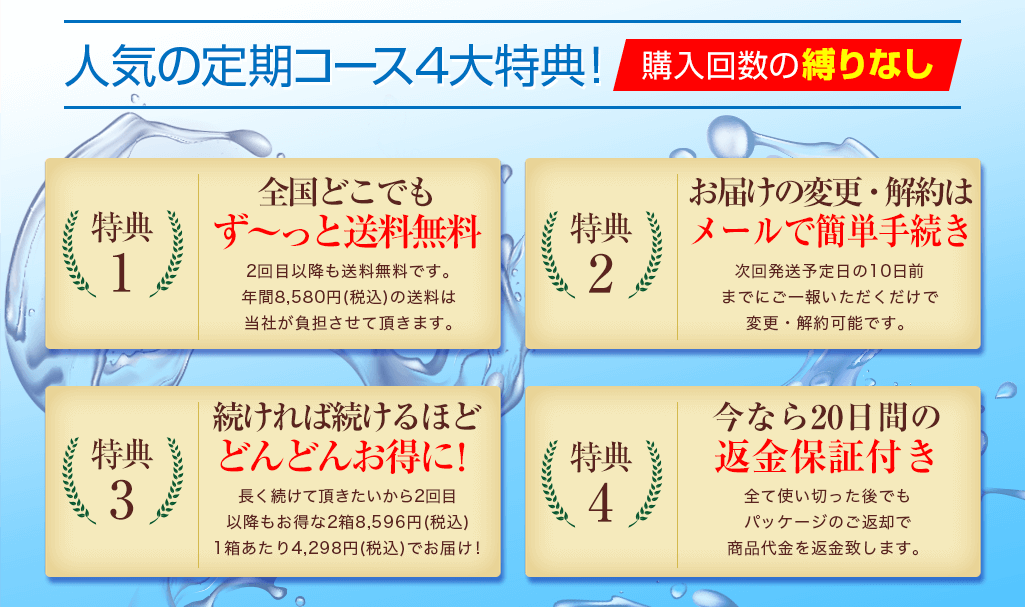 人気の定期コース4大特典！ 購入回数の縛りなし

特典 1

全国どこでも
ず〜っと送料無料

2回目以降も送料無料です。
年間8,580円(税込)の送料は
当社が負担させて頂きます。

特典 2

お届けの変更・解約は
メールで簡単手続き

次回発送予定日の10日前
までにご一報いただくだけで
変更・解約可能です。

特典 3

続ければ続けるほど
どんどんお得に！

長く続けて頂きたいから2回目
以降もお得な2箱8,596円(税込)
1箱あたり4,298円(税込)でお届け！

特典 4

今なら20日間の
返金保証付き

全て使い切った後でも
パッケージのご返却で
商品代金を返金致します。